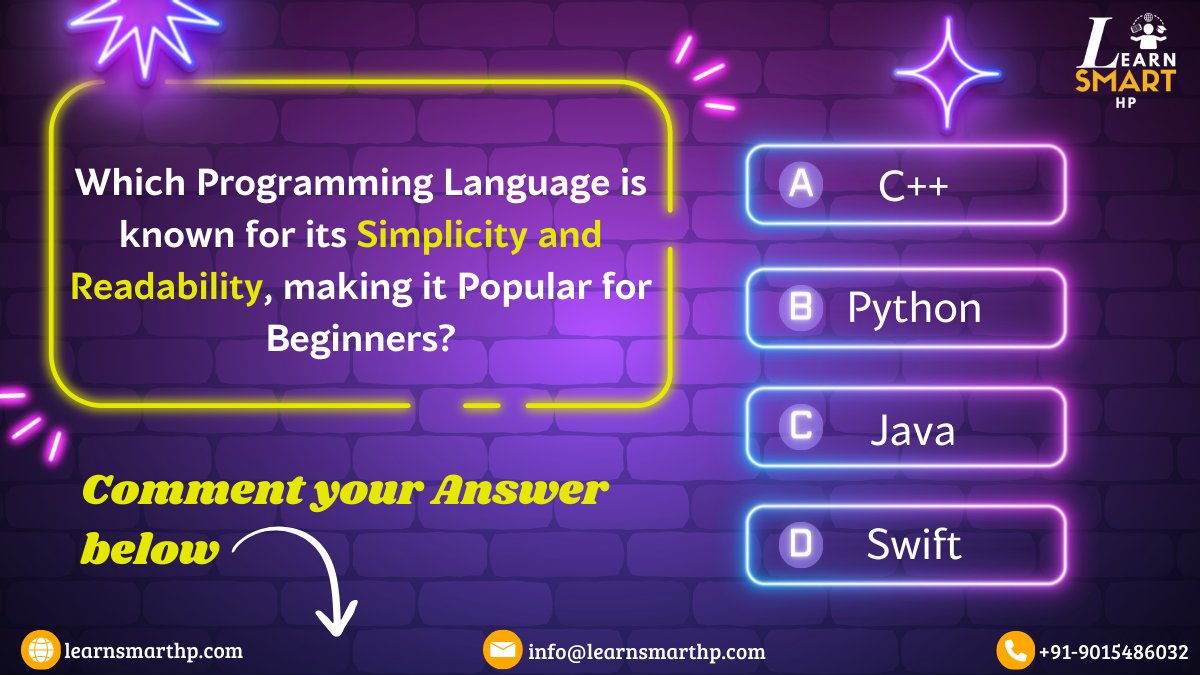 LEARN SMART HP

Which Programming Language is known for its Simplicity and Readability, making it Popular for Beginners?

A C++

B Python

C Java

D Swift

Comment your Answer below

learnsmarthp.com

info@learnsmarthp.com

+91-9015486032